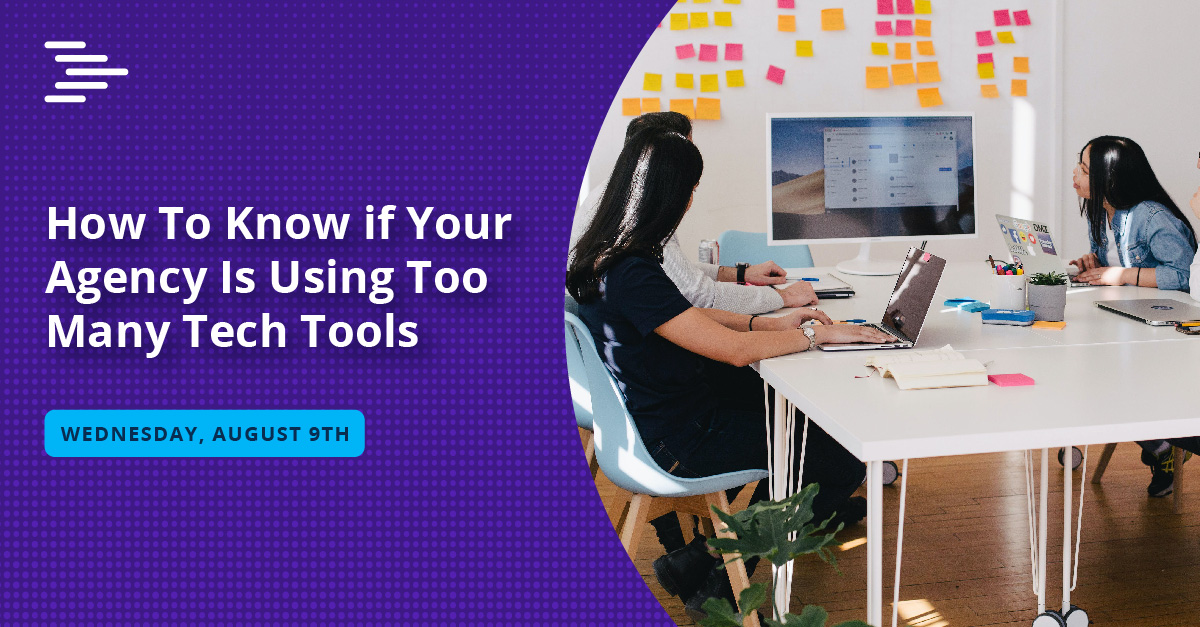 How To Know if Your Agency Is Using Too Many Tech Tools

WEDNESDAY, AUGUST 9TH